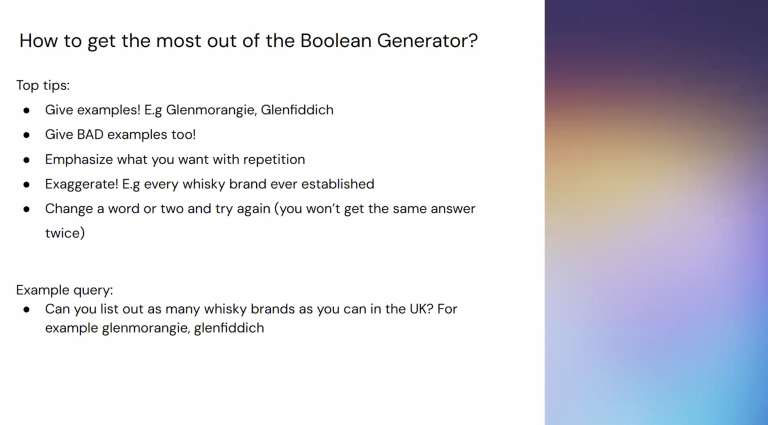 How to get the most out of the Boolean Generator?

Top tips:

• Give examples! E.g Glenmorangie, Glenfiddich
• Give BAD examples too!
• Emphasize what you want with repetition
• Exaggerate! E.g every whisky brand ever established
• Change a word or two and try again (you won't get the same answer twice)

Example query:

• Can you list out as many whisky brands as you can in the UK? For example glenmorangie, glenfiddich